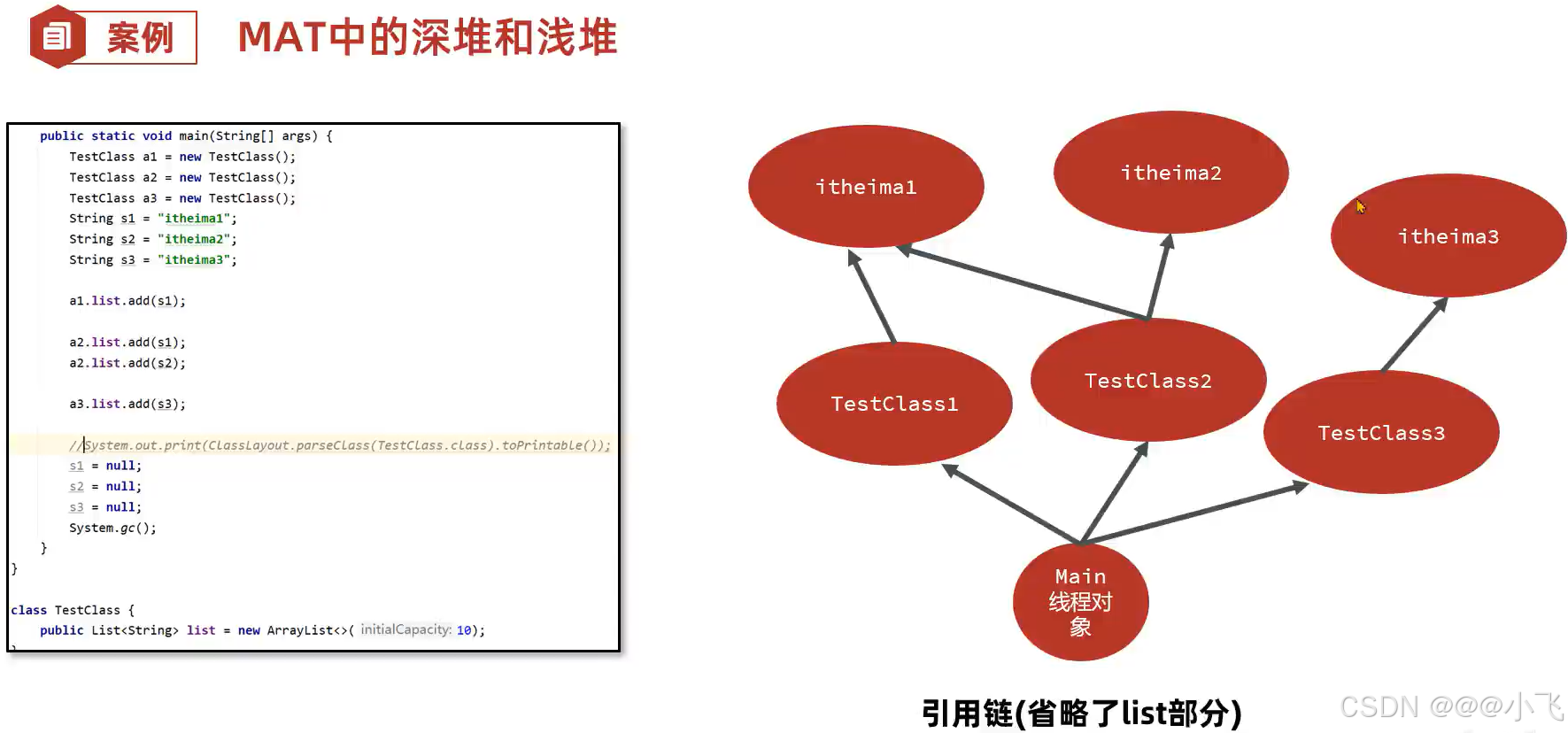 案例 MAT中的深堆和浅堆

public static void main(String[] args) {
    TestClass a1 = new TestClass();
    TestClass a2 = new TestClass();
    TestClass a3 = new TestClass();
    String s1 = "itheima1";
    String s2 = "itheima2";
    String s3 = "itheima3";

    a1.list.add(s1);

    a2.list.add(s1);
    a2.list.add(s2);

    a3.list.add(s3);

    //System.out.print(ClassLayout.parseClass(TestClass.class).toPrintable());
    s1 = null;
    s2 = null;
    s3 = null;
    System.gc();
}
}

class TestClass {
    public List<String> list = new ArrayList<>( initialCapacity: 10);

itheima1
itheima2
itheima3
TestClass1
TestClass2
TestClass3
Main 线程对象

引用链(省略了list部分)

CSDN @@@小飞